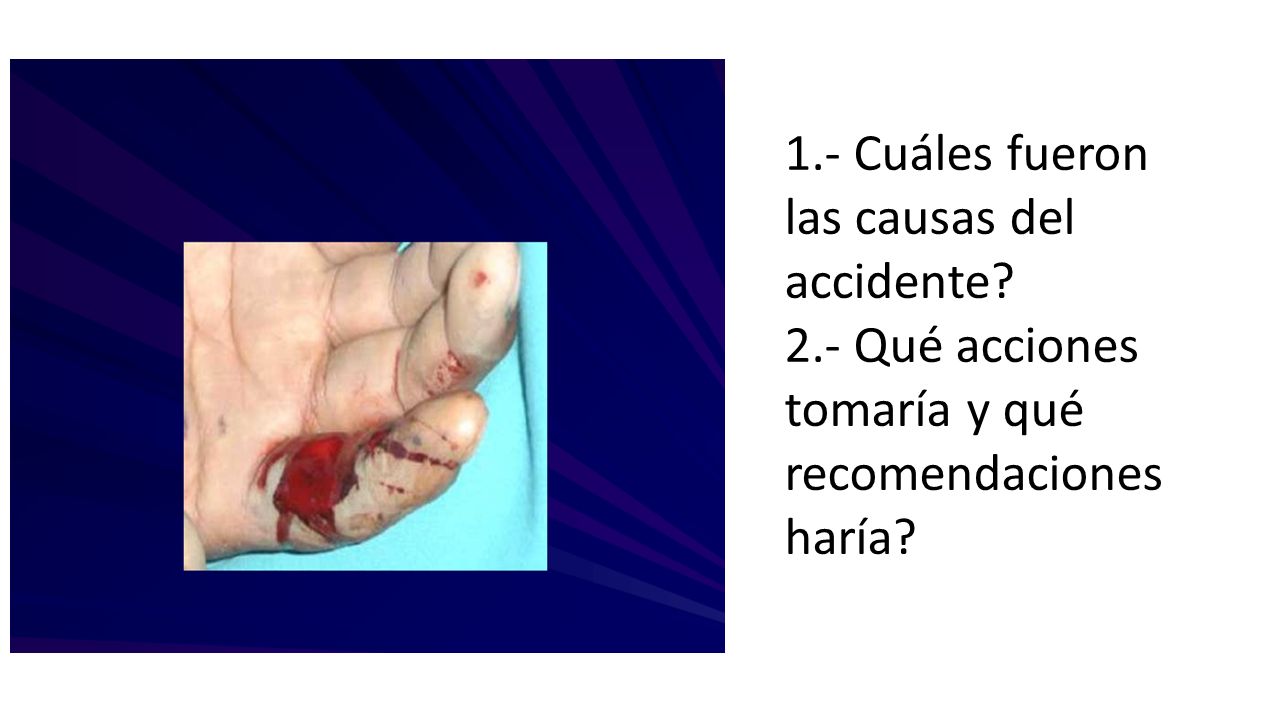 1.- Cuáles fueron las causas del accidente?
2.- Qué acciones tomaría y qué recomendaciones haría?